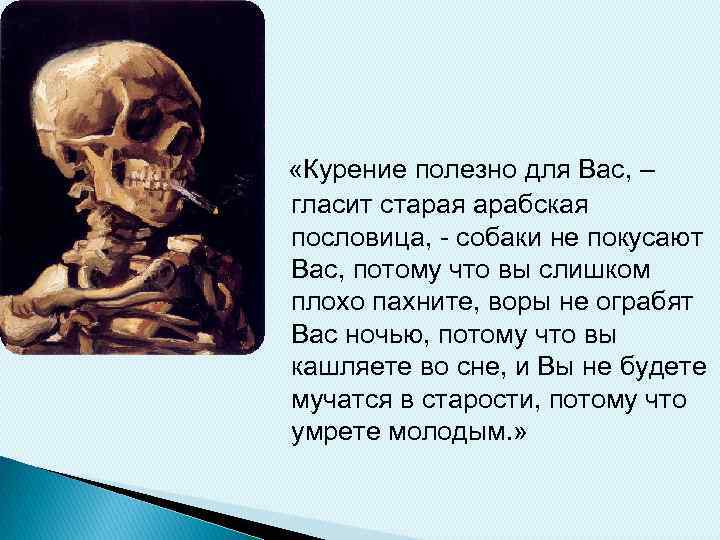 «Курение полезно для Вас, – гласит старая арабская пословица, - собаки не покусают Вас, потому что вы слишком плохо пахните, воры не ограбят Вас ночью, потому что вы кашляете во сне, и Вы не будете мучатся в старости, потому что умрете молодым.»